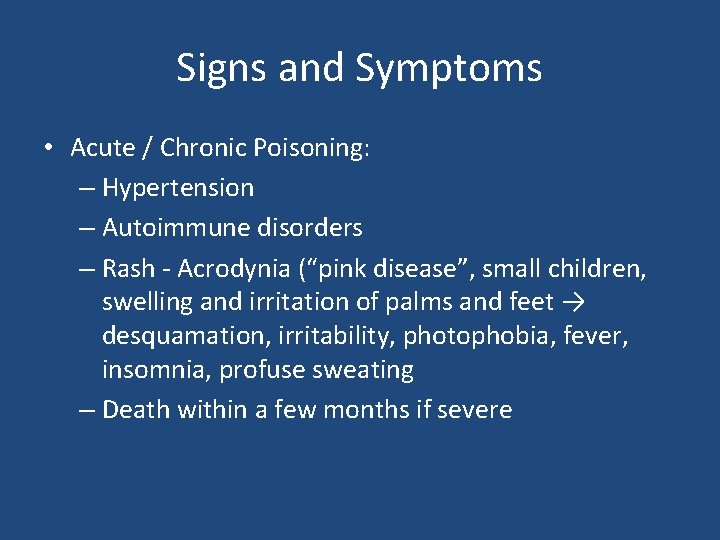 Signs and Symptoms

• Acute / Chronic Poisoning:
– Hypertension
– Autoimmune disorders
– Rash - Acrodynia (“pink disease”, small children, swelling and irritation of palms and feet → desquamation, irritability, photophobia, fever, insomnia, profuse sweating
– Death within a few months if severe